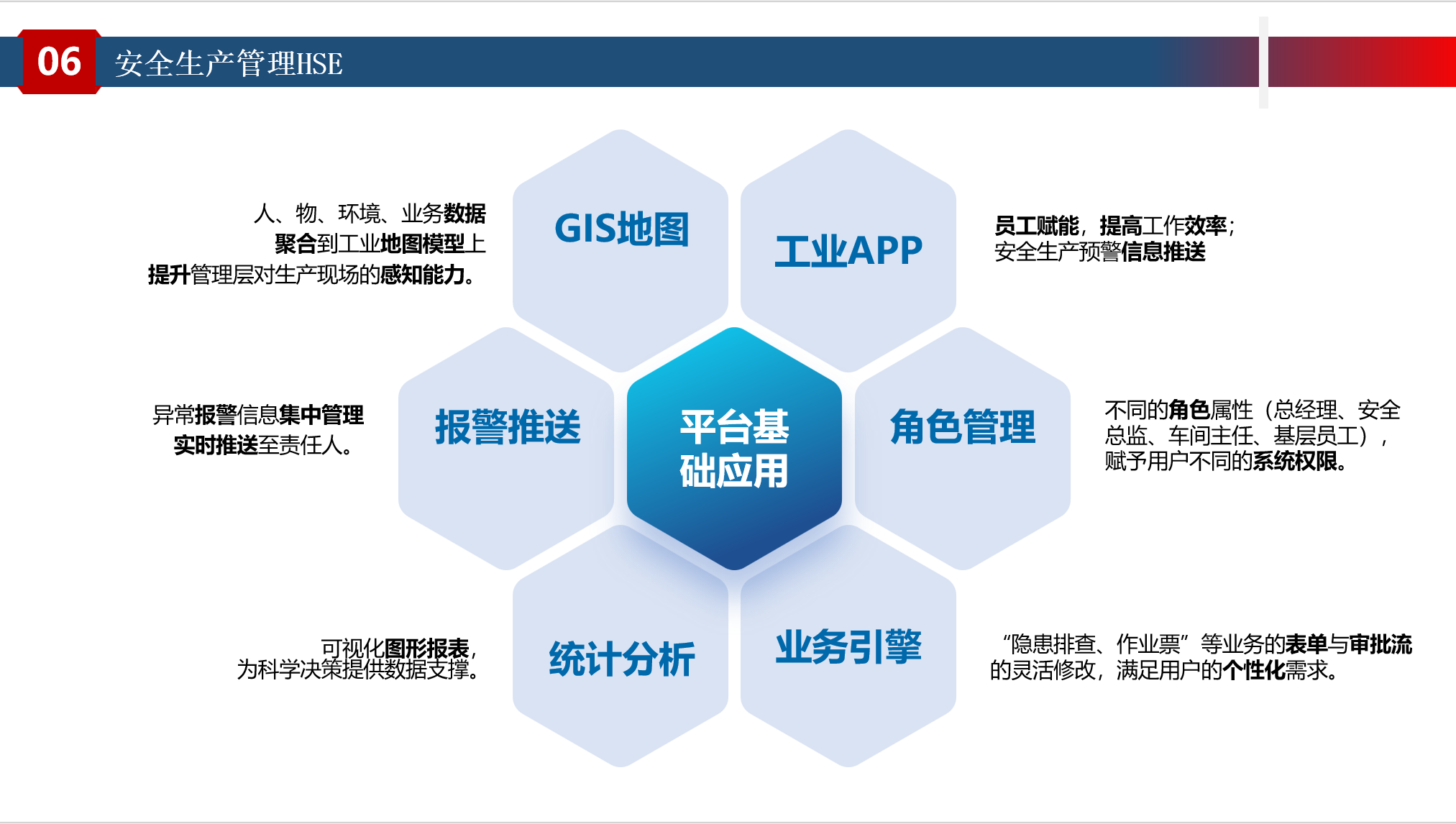 06 安全生产管理HSE

人、物、环境、业务数据聚合到工业地图模型上提升管理层对生产现场的感知能力。

GIS地图

工业APP

员工赋能，提高工作效率；安全生产预警信息推送

异常报警信息集中管理实时推送至责任人。

报警推送

平台基础应用

角色管理

不同的角色属性（总经理、安全总监、车间主任、基层员工），赋予用户不同的系统权限。

可视化图形报表，为科学决策提供数据支撑。

统计分析

业务引擎

“隐患排查、作业票”等业务的表单与审批流的灵活修改，满足用户的个性化需求。